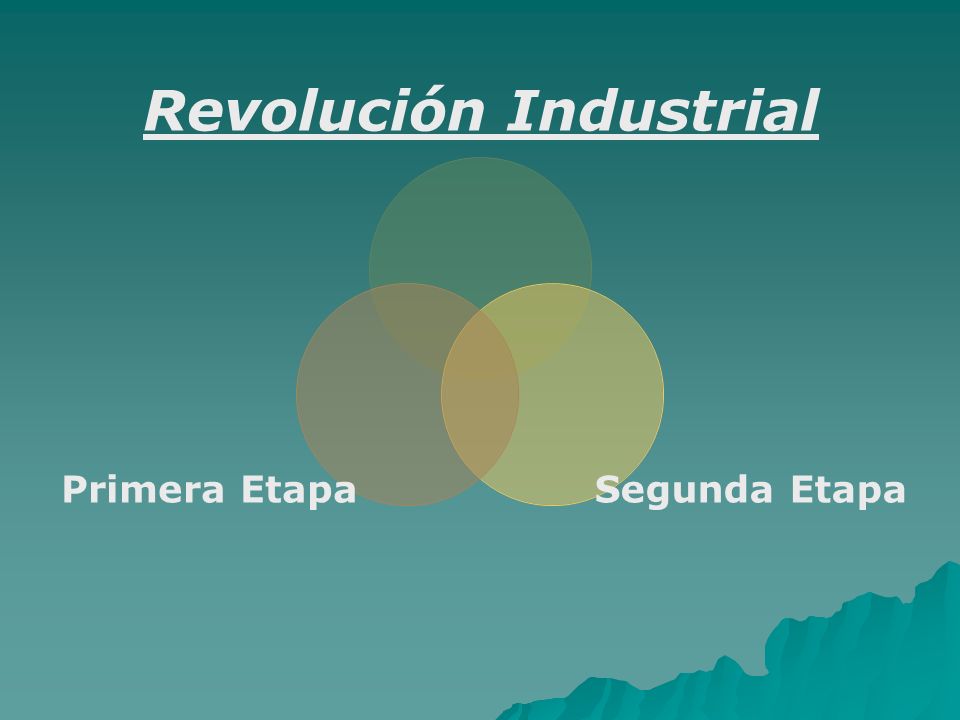 Revolución Industrial

Primera Etapa

Segunda Etapa